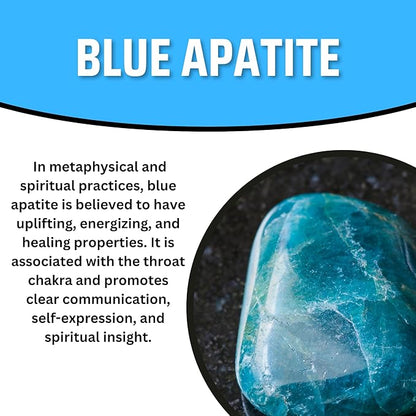 BLUE APATITE

In metaphysical and spiritual practices, blue apatite is believed to have uplifting, energizing, and healing properties. It is associated with the throat chakra and promotes clear communication, self-expression, and spiritual insight.